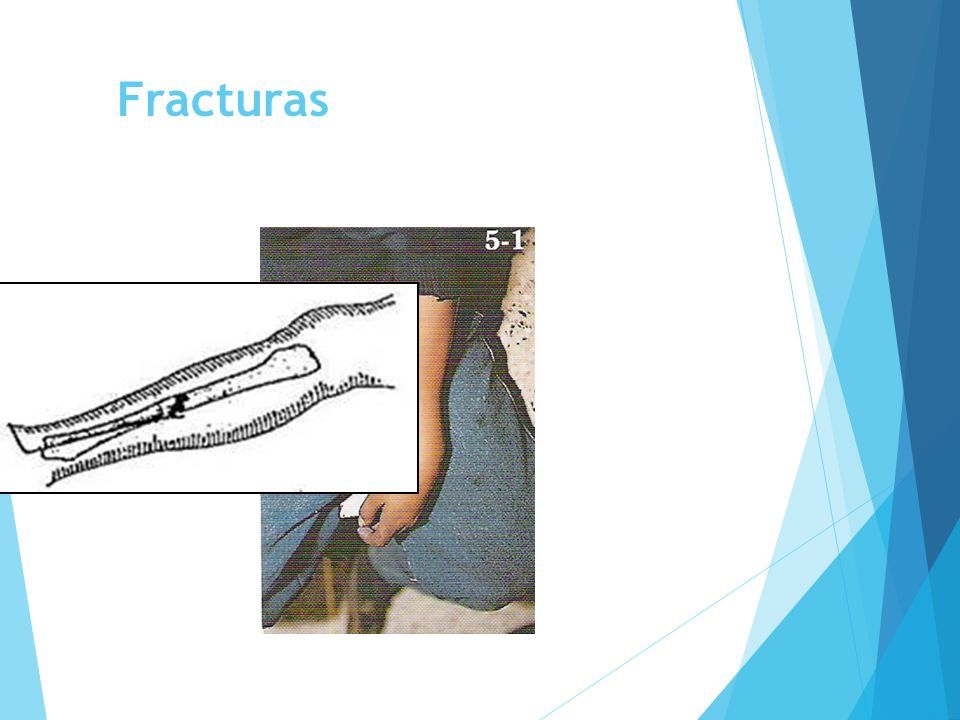 Fracturas

5-1